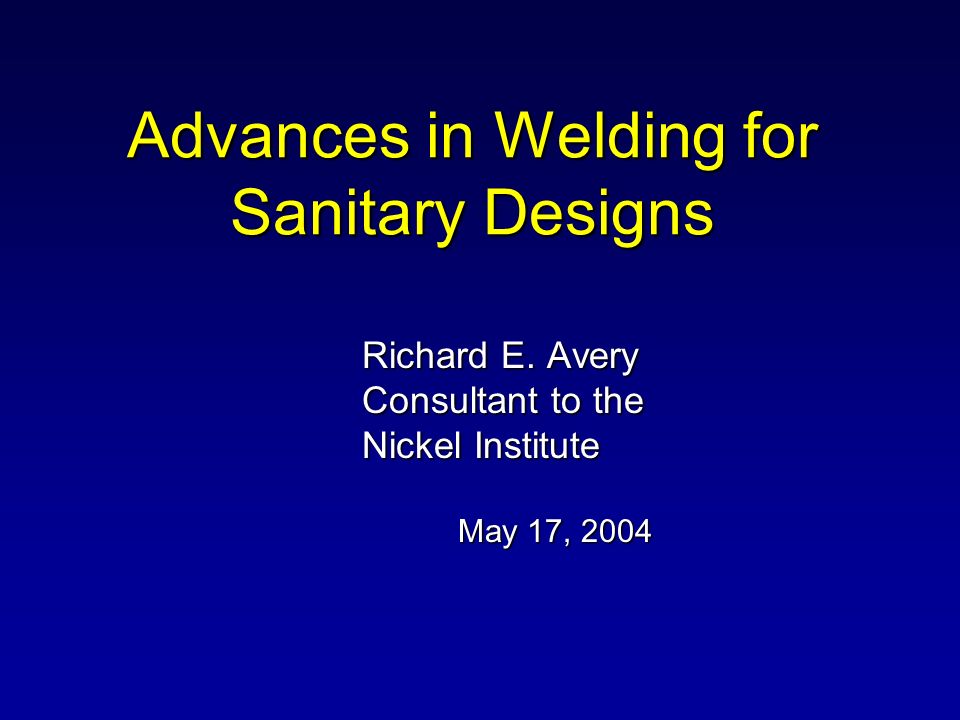 Advances in Welding for Sanitary Designs

Richard E. Avery
Consultant to the
Nickel Institute

May 17, 2004